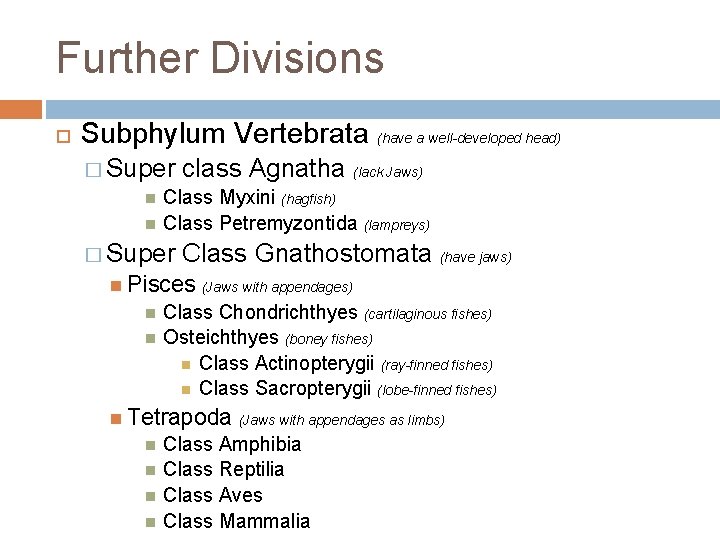 Further Divisions

Subphylum Vertebrata (have a well-developed head)

Super class Agnatha (lack Jaws)

Class Myxini (hagfish)

Class Petremyzontida (lampreys)

Super Class Gnathostomata (have jaws)

Pisces (Jaws with appendages)

Class Chondrichthyes (cartilaginous fishes)

Osteichthyes (boney fishes)

Class Actinopterygii (ray-finned fishes)

Class Sacropterygii (lobe-finned fishes)

Tetrapoda (Jaws with appendages as limbs)

Class Amphibia

Class Reptilia

Class Aves

Class Mammalia